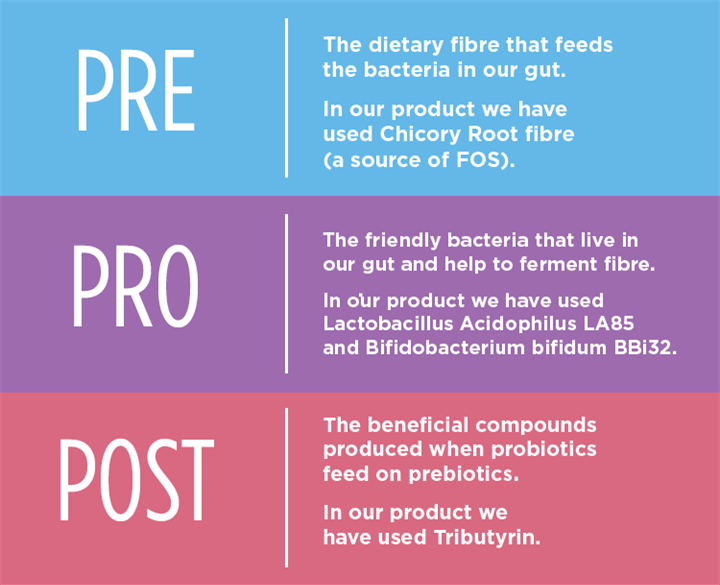 PRE

The dietary fibre that feeds the bacteria in our gut.

In our product we have used Chicory Root fibre (a source of FOS).

PRO

The friendly bacteria that live in our gut and help to ferment fibre.

In our product we have used Lactobacillus Acidophilus LA85 and Bifidobacterium bifidum BBi32.

POST

The beneficial compounds produced when probiotics feed on prebiotics.

In our product we have used Tributyrin.